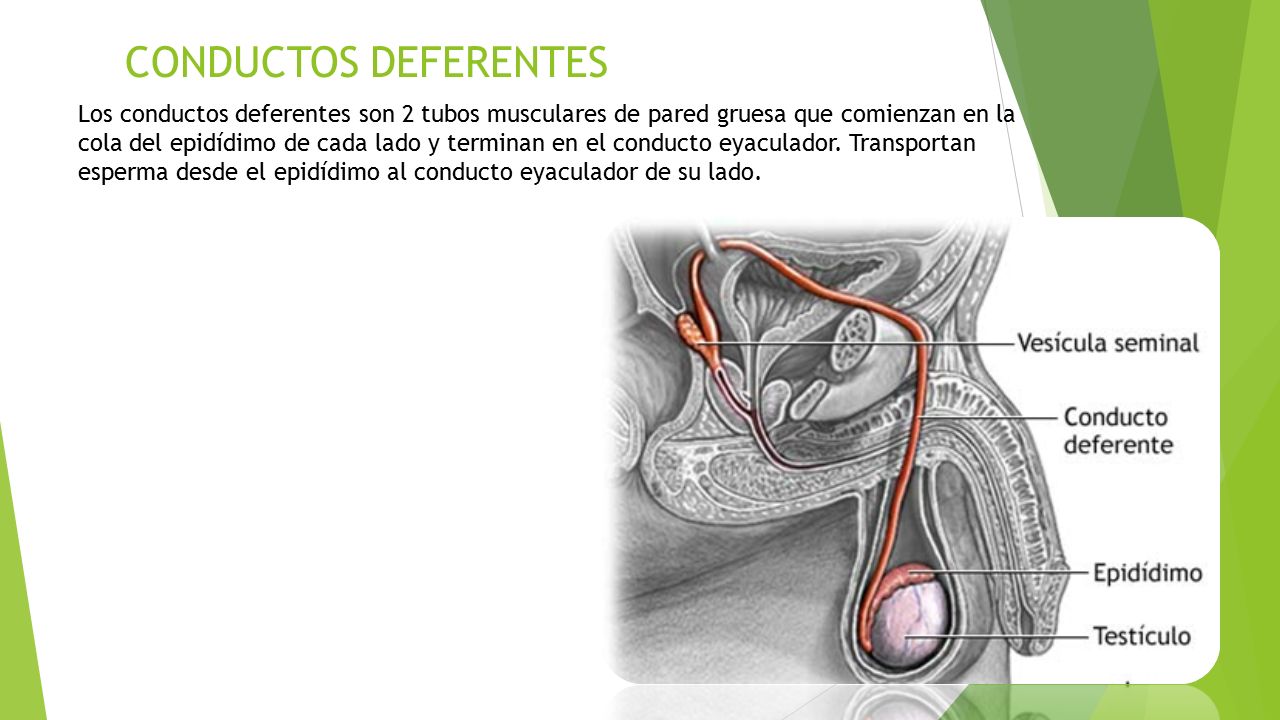 CONDUCTOS DEFERENTES

Los conductos deferentes son 2 tubos musculares de pared gruesa que comienzan en la cola del epidídimo de cada lado y terminan en el conducto eyaculador. Transportan esperma desde el epidídimo al conducto eyaculador de su lado.

Vesícula seminal

Conducto deferente

Epidídimo

Testículo